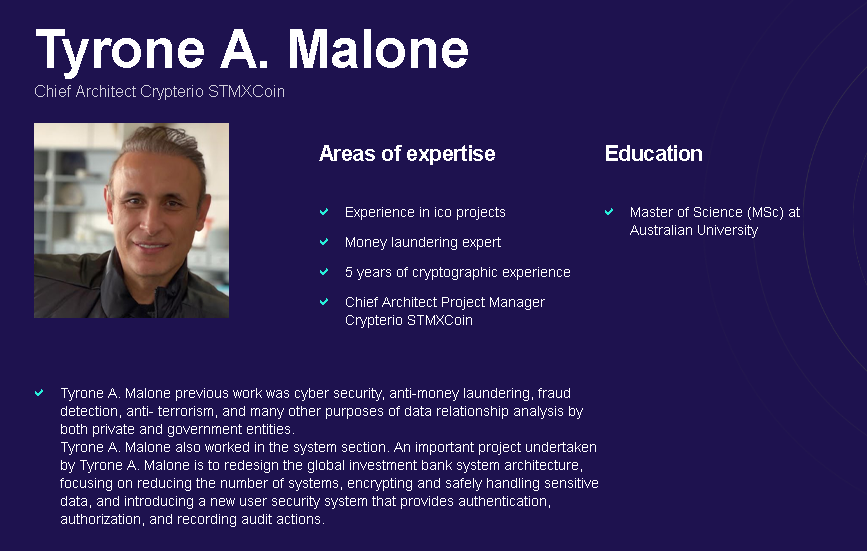 Tyrone A. Malone

Chief Architect Crypterio STMXCoin

Areas of expertise

Experience in ico projects

Money laundering expert

5 years of cryptographic experience

Chief Architect Project Manager Crypterio STMXCoin

Education

Master of Science (MSc) at Australian University

Tyrone A. Malone previous work was cyber security, anti-money laundering, fraud detection, anti- terrorism, and many other purposes of data relationship analysis by both private and government entities.
Tyrone A. Malone also worked in the system section. An important project undertaken by Tyrone A. Malone is to redesign the global investment bank system architecture, focusing on reducing the number of systems, encrypting and safely handling sensitive data, and introducing a new user security system that provides authentication, authorization, and recording audit actions.